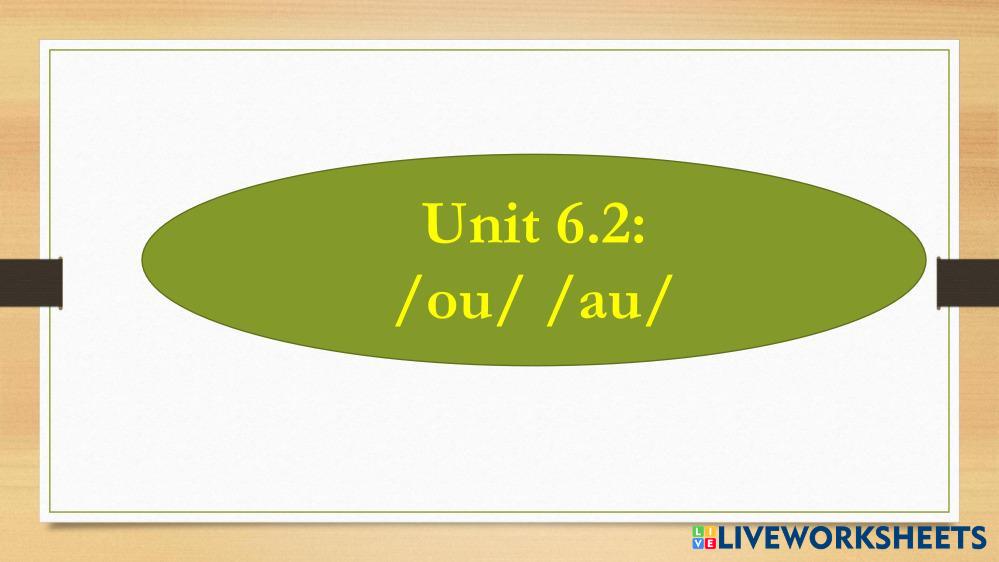 Unit 6.2:
/ou/ /au/

LIVEWORKSHEETS